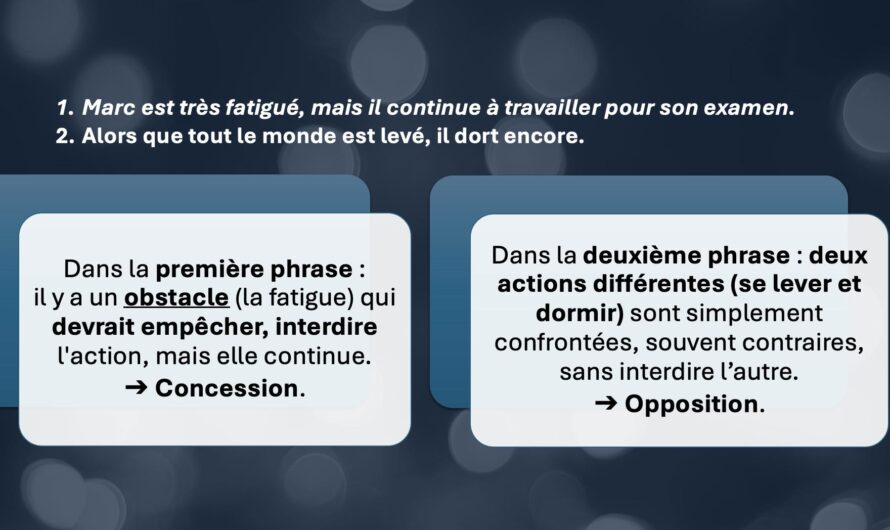 1. Marc est très fatigué, mais il continue à travailler pour son examen.
2. Alors que tout le monde est levé, il dort encore.

Dans la première phrase : il y a un obstacle (la fatigue) qui devrait empêcher, interdire l'action, mais elle continue.
➔ Concession.

Dans la deuxième phrase : deux actions différentes (se lever et dormir) sont simplement confrontées, souvent contraires, sans interdire l'autre.
➔ Opposition.